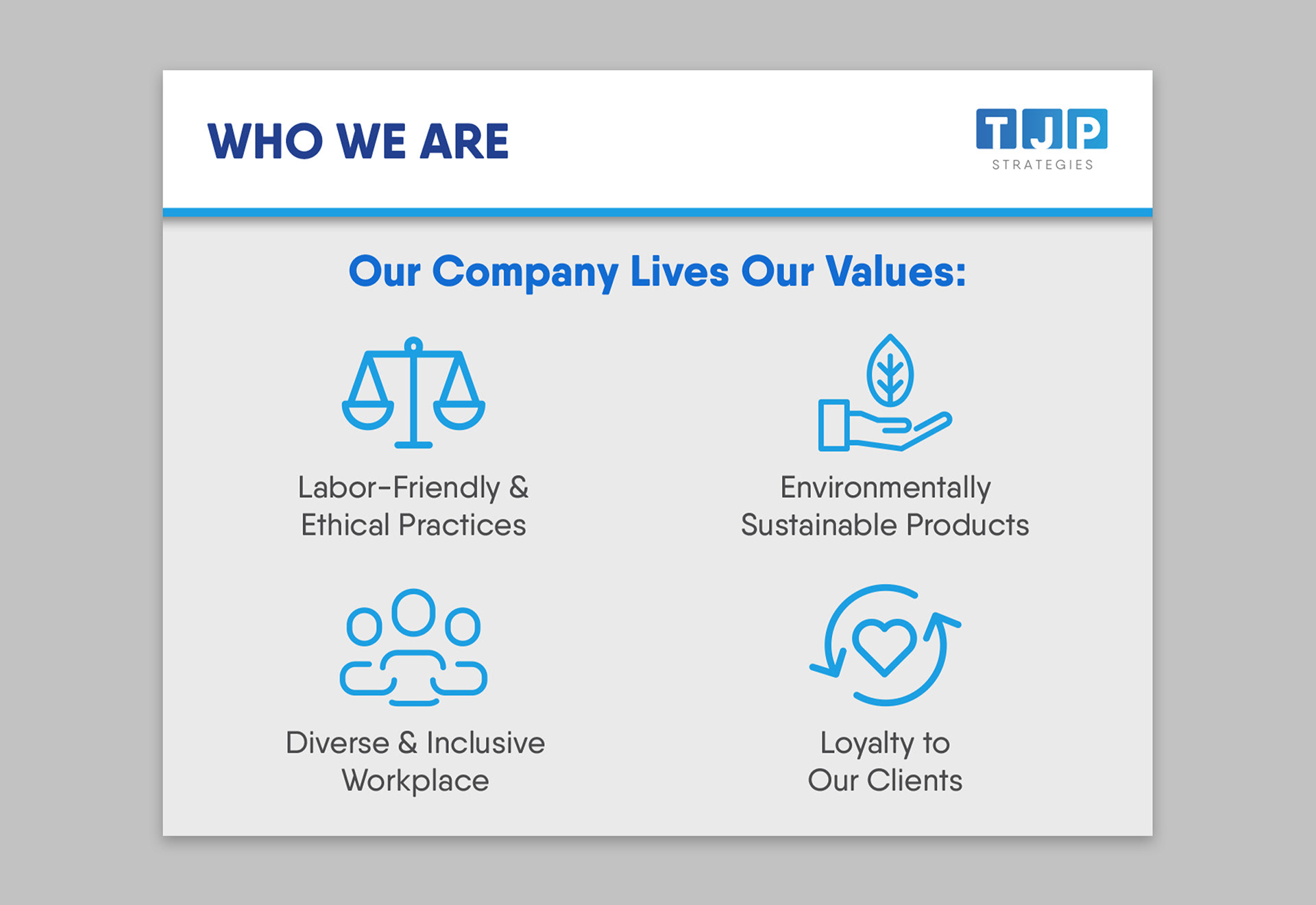 WHO WE ARE

TJP
STRATEGIES

Our Company Lives Our Values:

Labor-Friendly & Ethical Practices

Environmentally Sustainable Products

Diverse & Inclusive Workplace

Loyalty to Our Clients